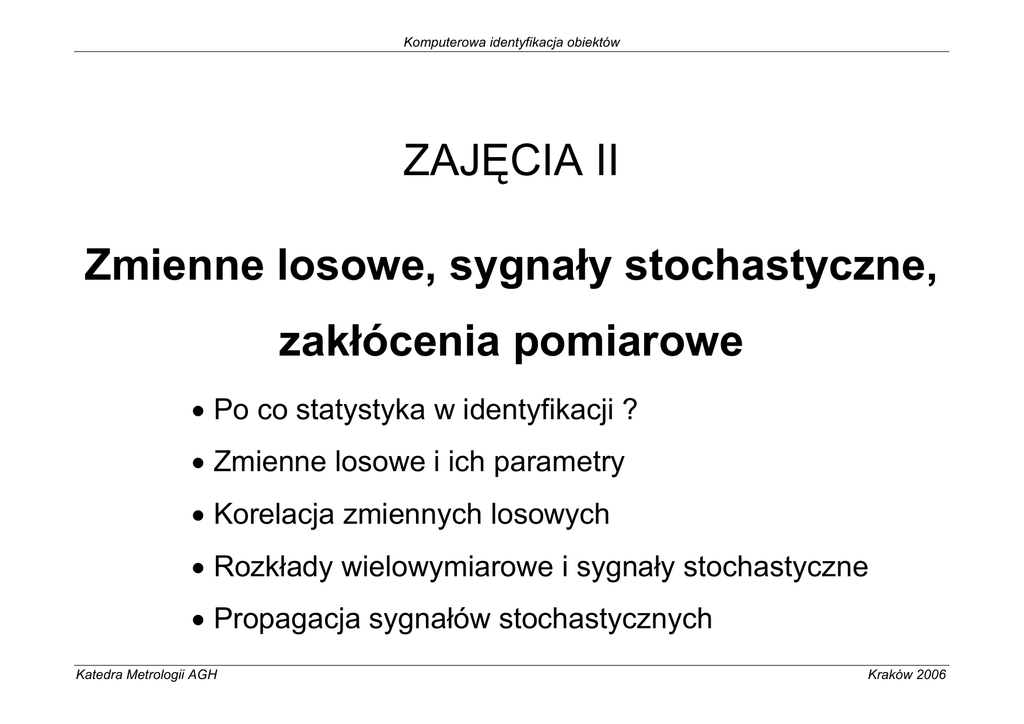 Komputerowa identyfikacja obiektów

ZAJĘCIA II

Zmienne losowe, sygnały stochastyczne, zakłócenia pomiarowe

• Po co statystyka w identyfikacji ?
• Zmienne losowe i ich parametry
• Korelacja zmiennych losowych
• Rozkłady wielowymiarowe i sygnały stochastyczne
• Propagacja sygnałów stochastycznych

Katedra Metrologii AGH

Kraków 2006